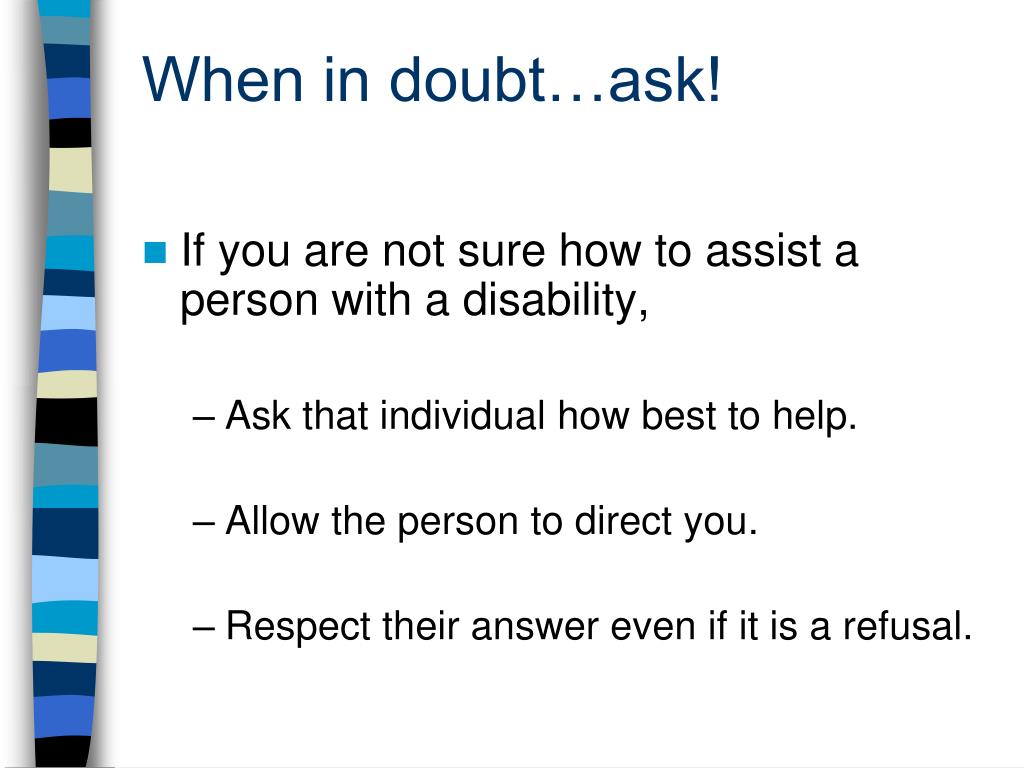 When in doubt…ask!

If you are not sure how to assist a person with a disability,

– Ask that individual how best to help.

– Allow the person to direct you.

– Respect their answer even if it is a refusal.